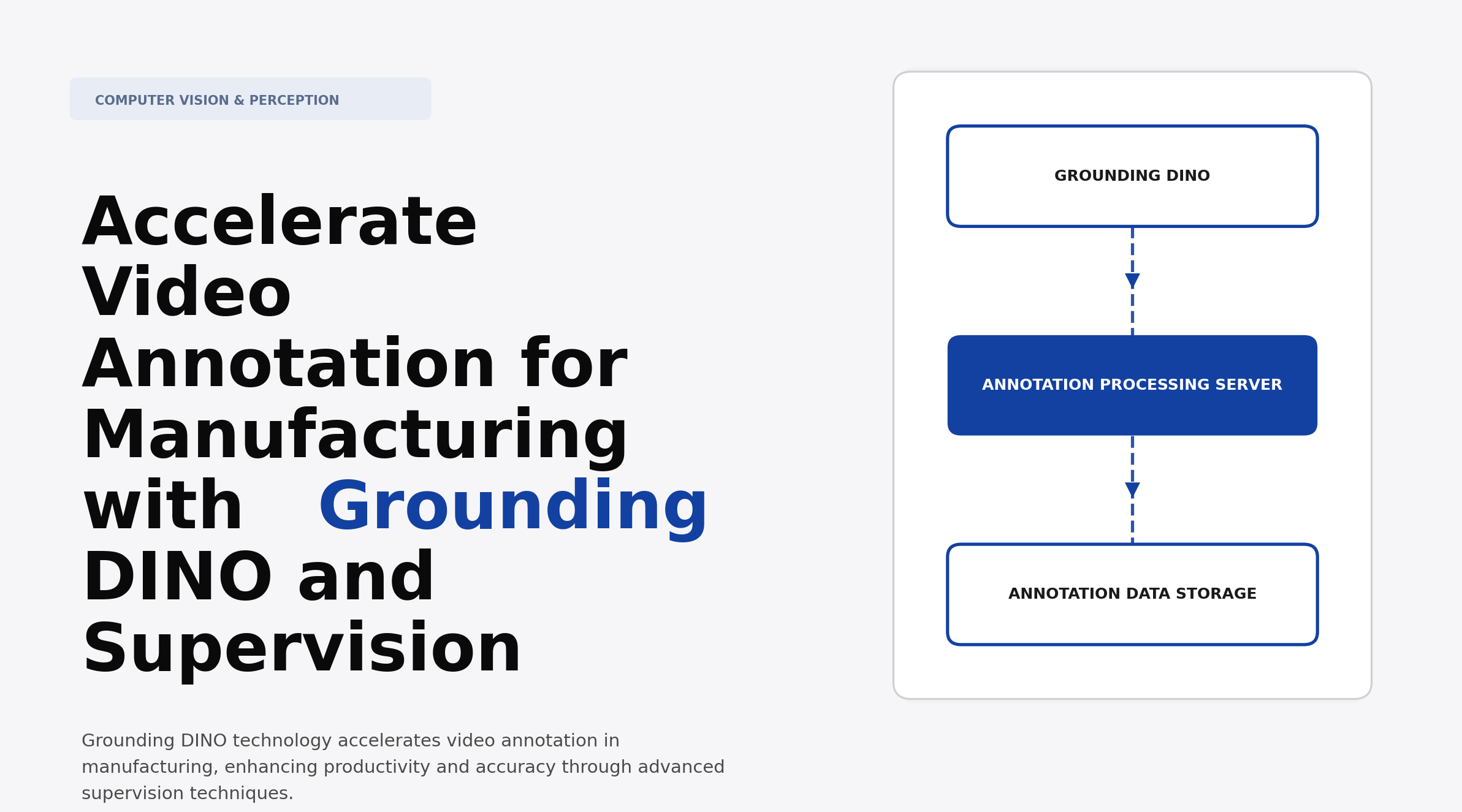 COMPUTER VISION & PERCEPTION

Accelerate Video Annotation for Manufacturing with Grounding DINO and Supervision

Grounding DINO technology accelerates video annotation in manufacturing, enhancing productivity and accuracy through advanced supervision techniques.

GROUNDING DINO

ANNOTATION PROCESSING SERVER

ANNOTATION DATA STORAGE